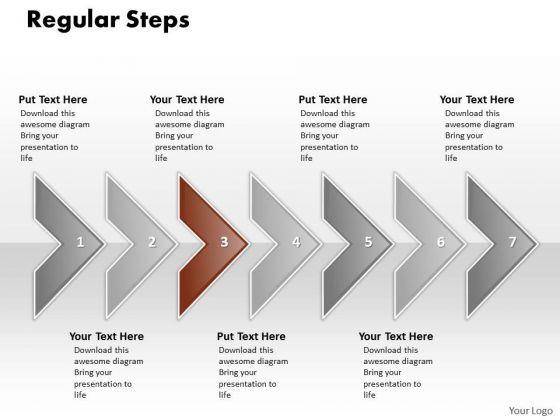 Regular Steps

Put Text Here
Download this awesome diagram Bring your presentation to life

Your Text Here
Download this awesome diagram Bring your presentation to life

Put Text Here
Download this awesome diagram Bring your presentation to life

Your Text Here
Download this awesome diagram Bring your presentation to life

1

2

3

4

5

6

7

Your Text Here
Download this awesome diagram Bring your presentation to life

Put Text Here
Download this awesome diagram Bring your presentation to life

Your Text Here
Download this awesome diagram Bring your presentation to life

Your Logo